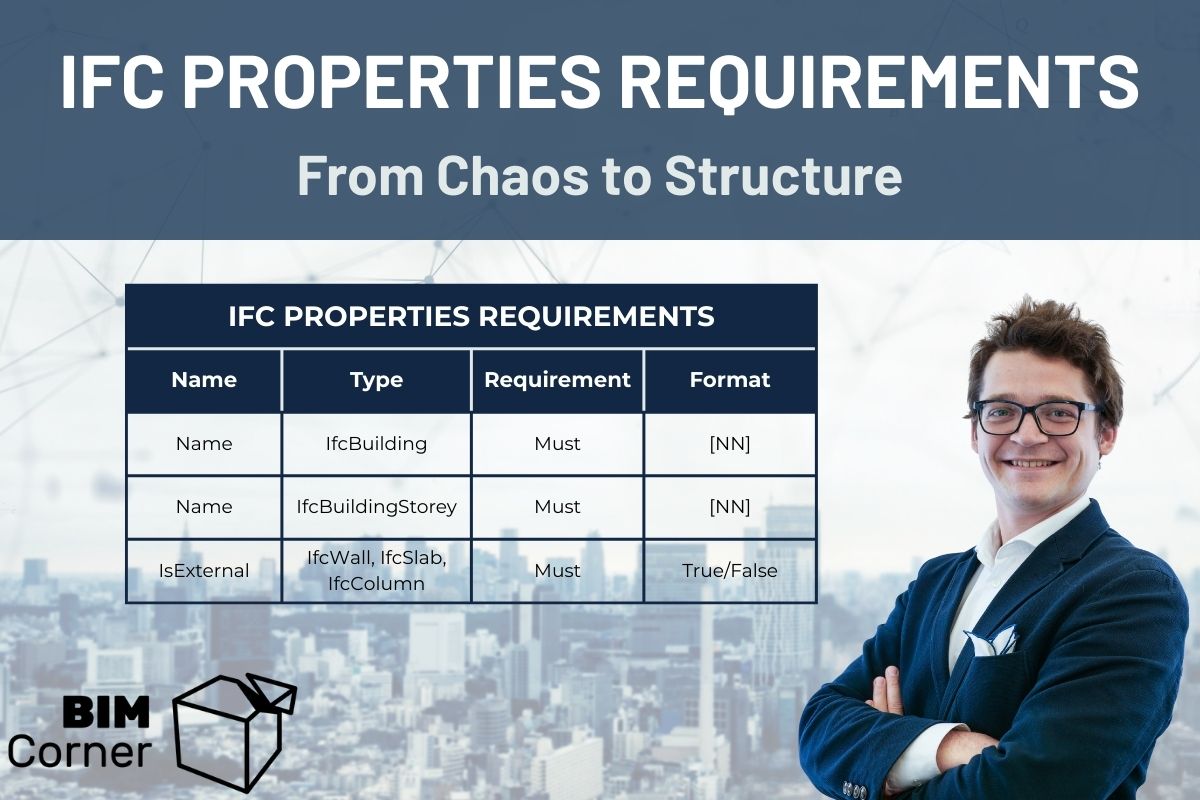 IFC PROPERTIES REQUIREMENTS

From Chaos to Structure

IFC PROPERTIES REQUIREMENTS

| Name | Type | Requirement | Format |
|---|---|---|---|
| Name | IfcBuilding | Must | [NN] |
| Name | IfcBuildingStorey | Must | [NN] |
| IsExternal | IfcWall, IfcSlab, IfcColumn | Must | True/False |

BIM Corner